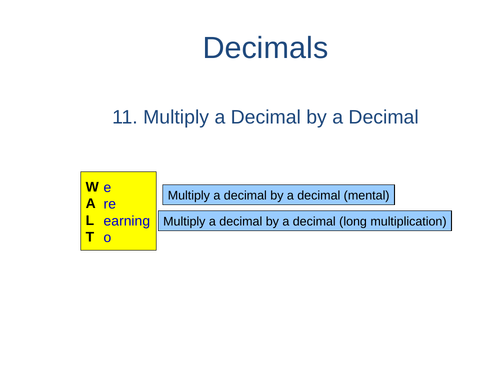 Decimals

11. Multiply a Decimal by a Decimal

W e
A re
L earning
T o

Multiply a decimal by a decimal (mental)

Multiply a decimal by a decimal (long multiplication)